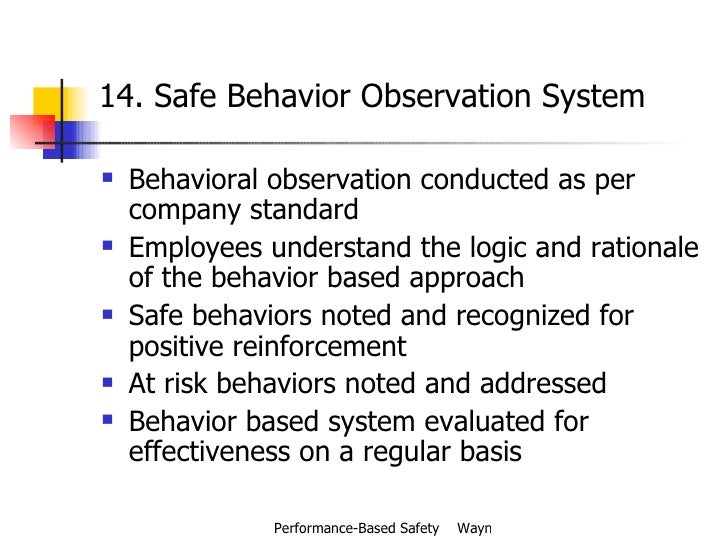 14. Safe Behavior Observation System

- Behavioral observation conducted as per company standard
- Employees understand the logic and rationale of the behavior based approach
- Safe behaviors noted and recognized for positive reinforcement
- At risk behaviors noted and addressed
- Behavior based system evaluated for effectiveness on a regular basis

Performance-Based Safety Wayn